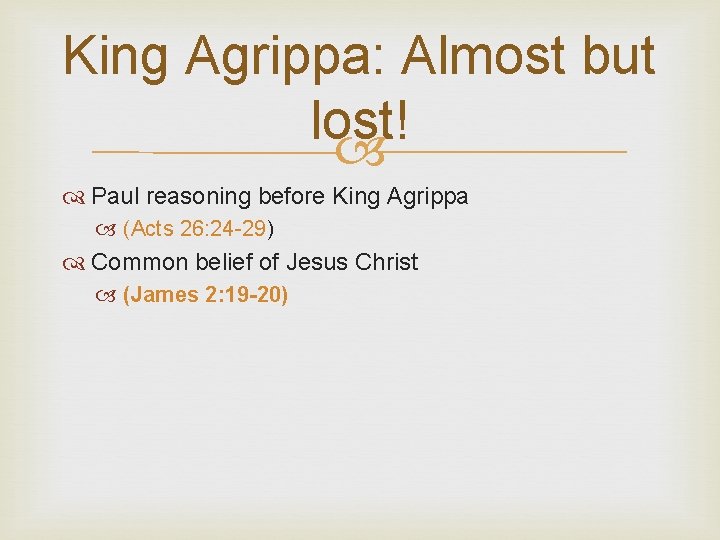 King Agrippa: Almost but lost!

Paul reasoning before King Agrippa

(Acts 26:24-29)

Common belief of Jesus Christ

(James 2:19-20)